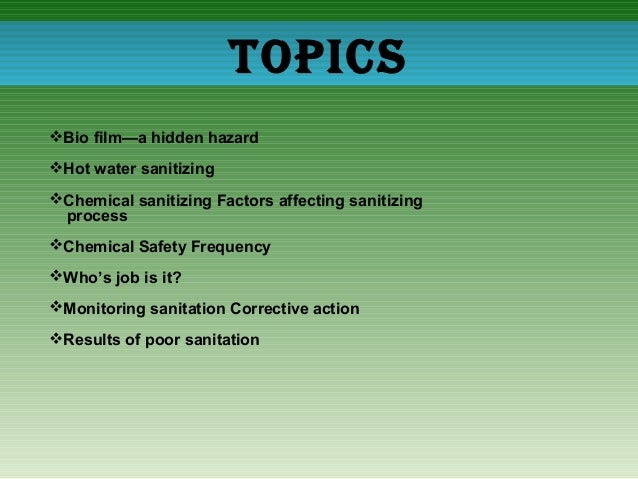 TOPICS

❖Bio film—a hidden hazard

❖Hot water sanitizing

❖Chemical sanitizing Factors affecting sanitizing process

❖Chemical Safety Frequency

❖Who's job is it?

❖Monitoring sanitation Corrective action

❖Results of poor sanitation